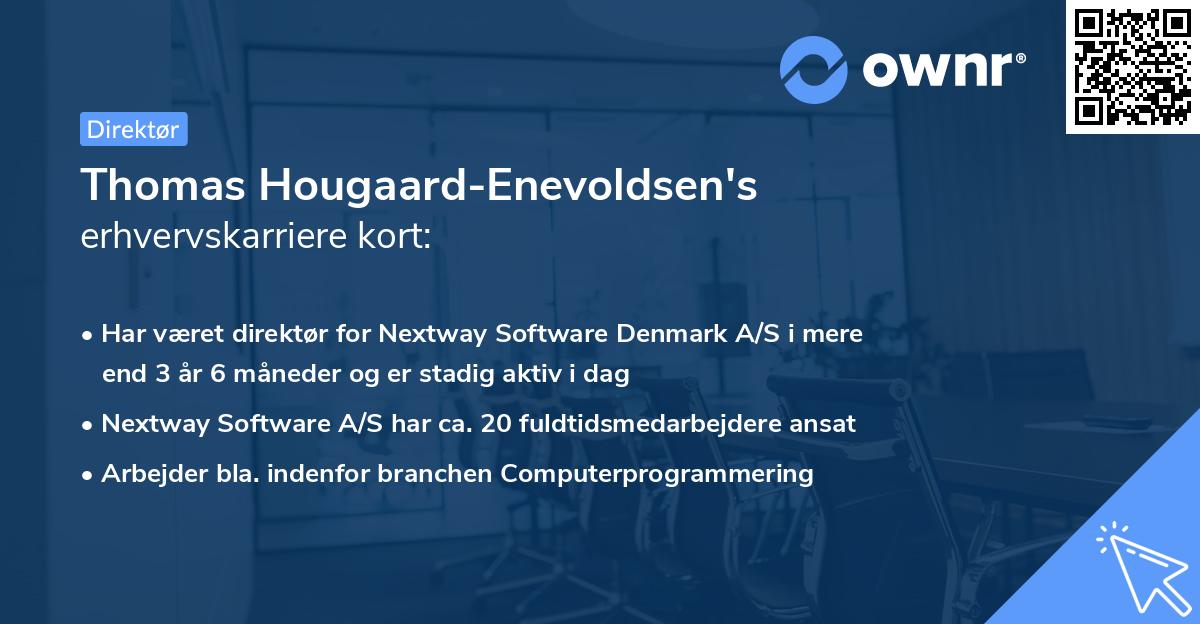 ownr®

Direktør

Thomas Hougaard-Enevoldsen's
erhvervskarriere kort:

• Har været direktør for Nextway Software Denmark A/S i mere end 3 år 6 måneder og er stadig aktiv i dag

• Nextway Software A/S har ca. 20 fuldtidsmedarbejdere ansat

• Arbejder bla. indenfor branchen Computerprogrammering